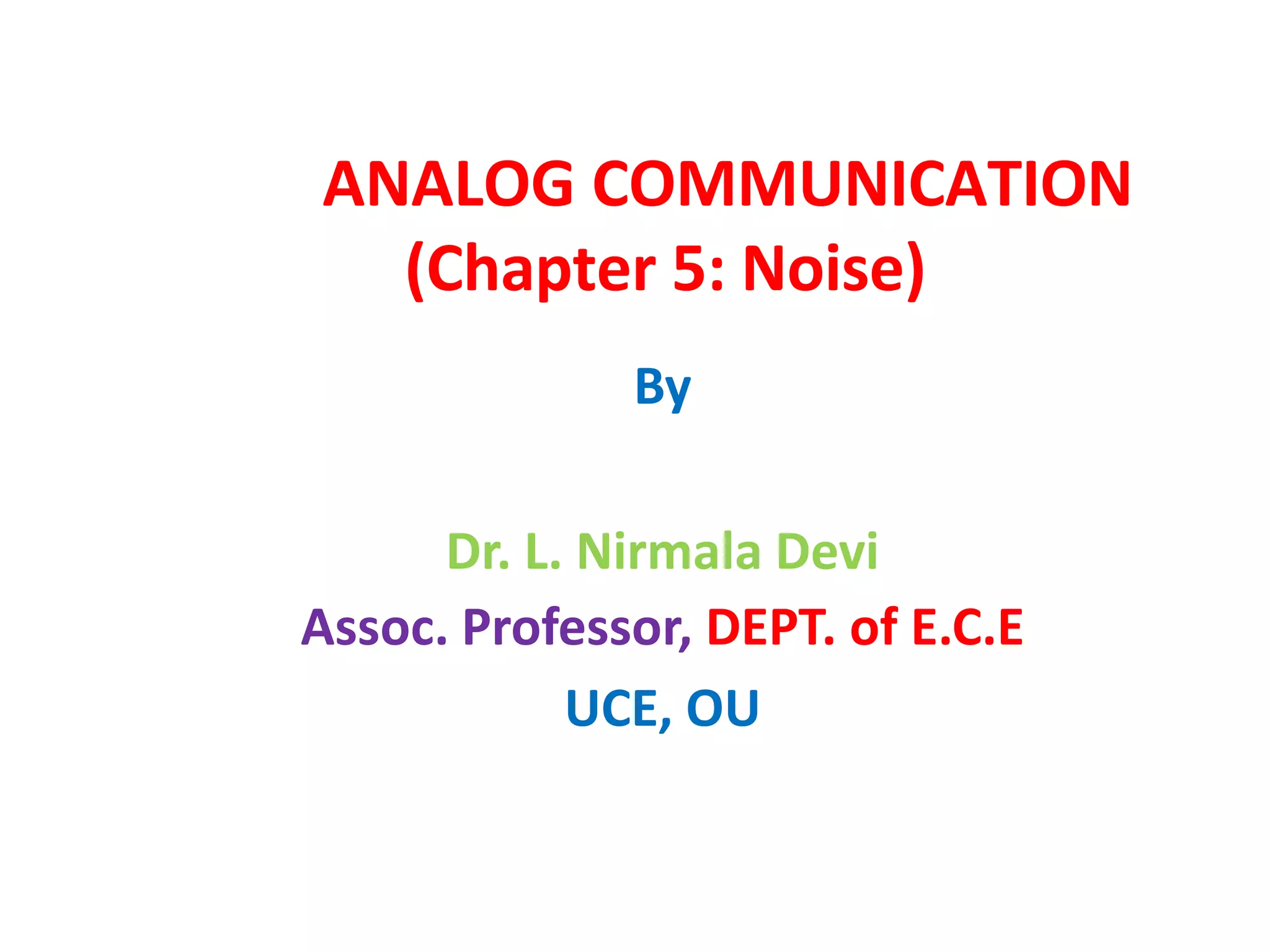 ANALOG COMMUNICATION
(Chapter 5: Noise)

By

Dr. L. Nirmala Devi
Assoc. Professor, DEPT. of E.C.E
UCE, OU